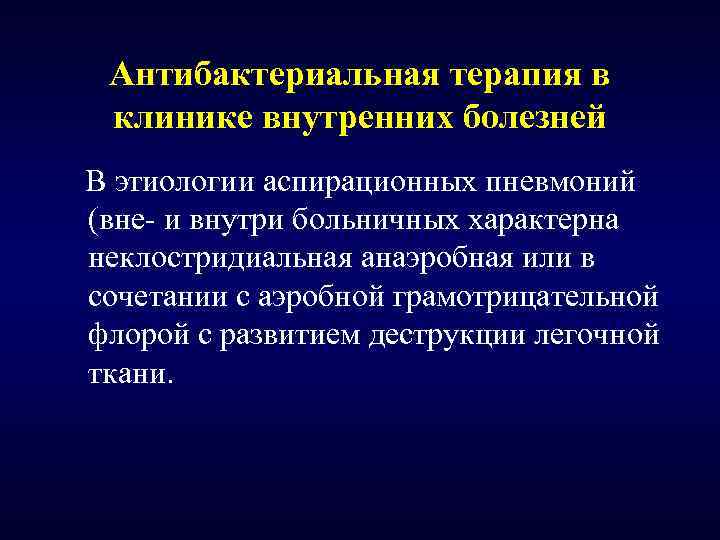 Антибактериальная терапия в клинике внутренних болезней

В этиологии аспирационных пневмоний (вне- и внутри больничных характерна неклостридиальная анаэробная или в сочетании с аэробной грамотрицательной флорой с развитием деструкции легочной ткани.